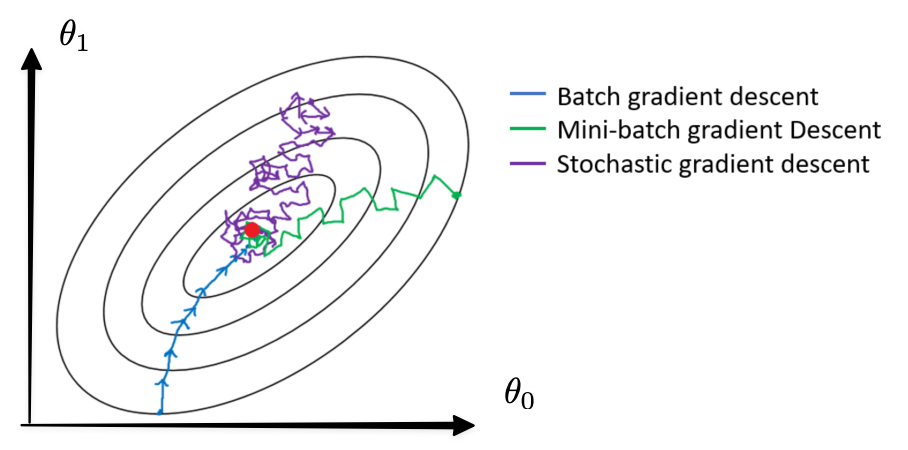 $\theta_1$

Batch gradient descent
Mini-batch gradient Descent
Stochastic gradient descent

$\theta_0$